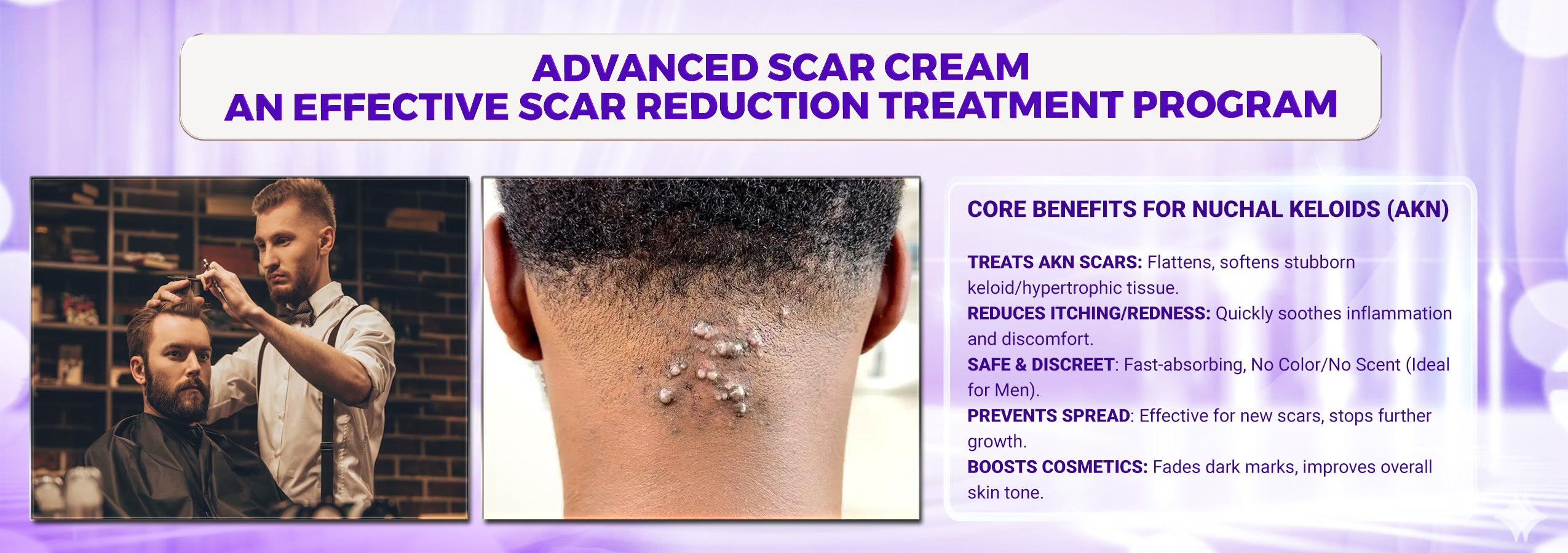 ADVANCED SCAR CREAM
AN EFFECTIVE SCAR REDUCTION TREATMENT PROGRAM

CORE BENEFITS FOR NUCHAL KELOIDS (AKN)

TREATS AKN SCARS: Flattens, softens stubborn keloid/hypertrophic tissue.
REDUCES ITCHING/REDNESS: Quickly soothes inflammation and discomfort.
SAFE & DISCREET: Fast-absorbing, No Color/No Scent (Ideal for Men).
PREVENTS SPREAD: Effective for new scars, stops further growth.
BOOSTS COSMETICS: Fades dark marks, improves overall skin tone.